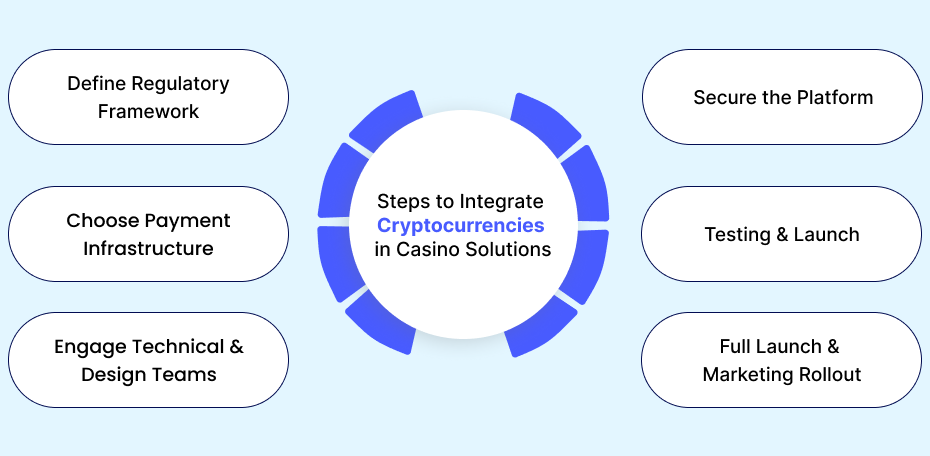 Define Regulatory Framework

Choose Payment Infrastructure

Engage Technical & Design Teams

Steps to Integrate Cryptocurrencies in Casino Solutions

Secure the Platform

Testing & Launch

Full Launch & Marketing Rollout